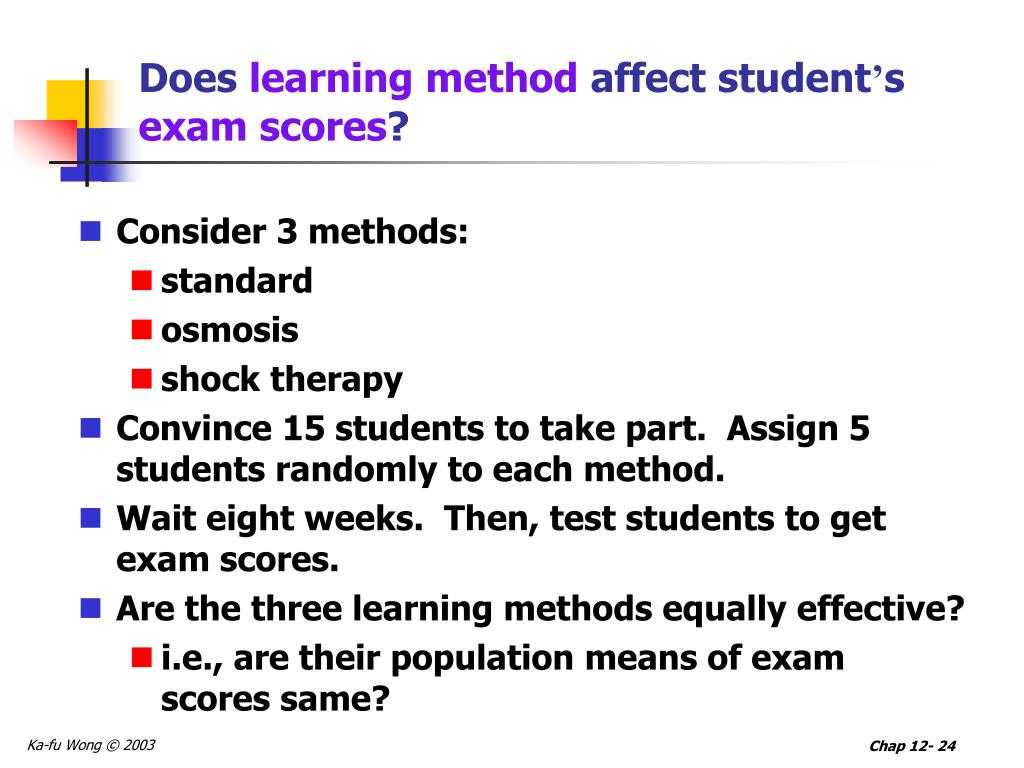 Does learning method affect student's exam scores?

Consider 3 methods:
standard
osmosis
shock therapy
Convince 15 students to take part. Assign 5 students randomly to each method.
Wait eight weeks. Then, test students to get exam scores.
Are the three learning methods equally effective?
i.e., are their population means of exam scores same?

Ka-fu Wong © 2003

Chap 12- 24